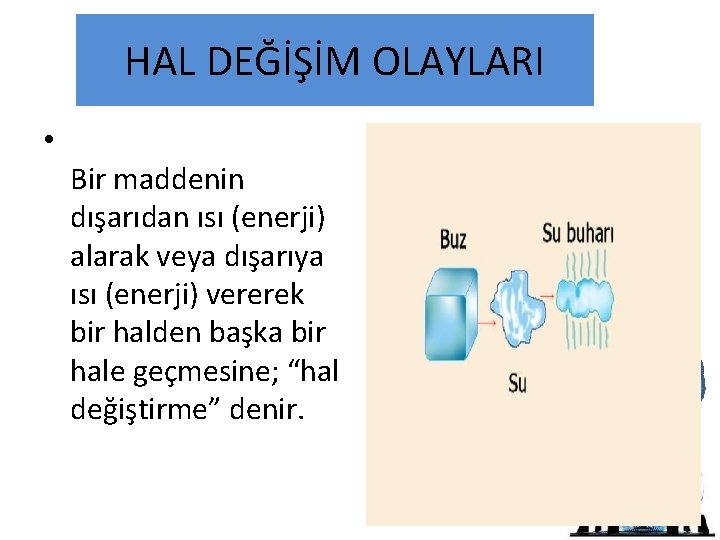 HAL DEĞİŞİM OLAYLARI

•

Bir maddenin dışarıdan ısı (enerji) alarak veya dışarıya ısı (enerji) vererek bir halden başka bir hale geçmesine; “hal değiştirme” denir.

Buz

Su buharı

Su